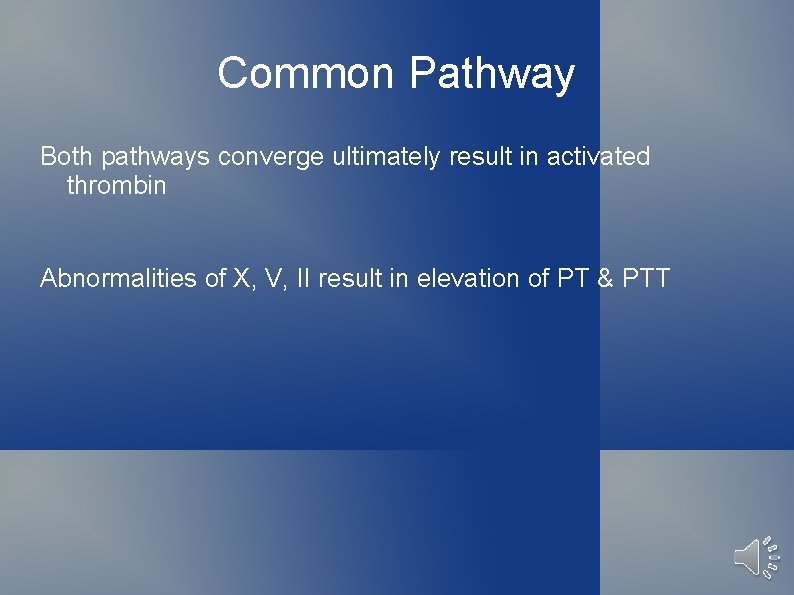 Common Pathway

Both pathways converge ultimately result in activated thrombin

Abnormalities of X, V, II result in elevation of PT & PTT